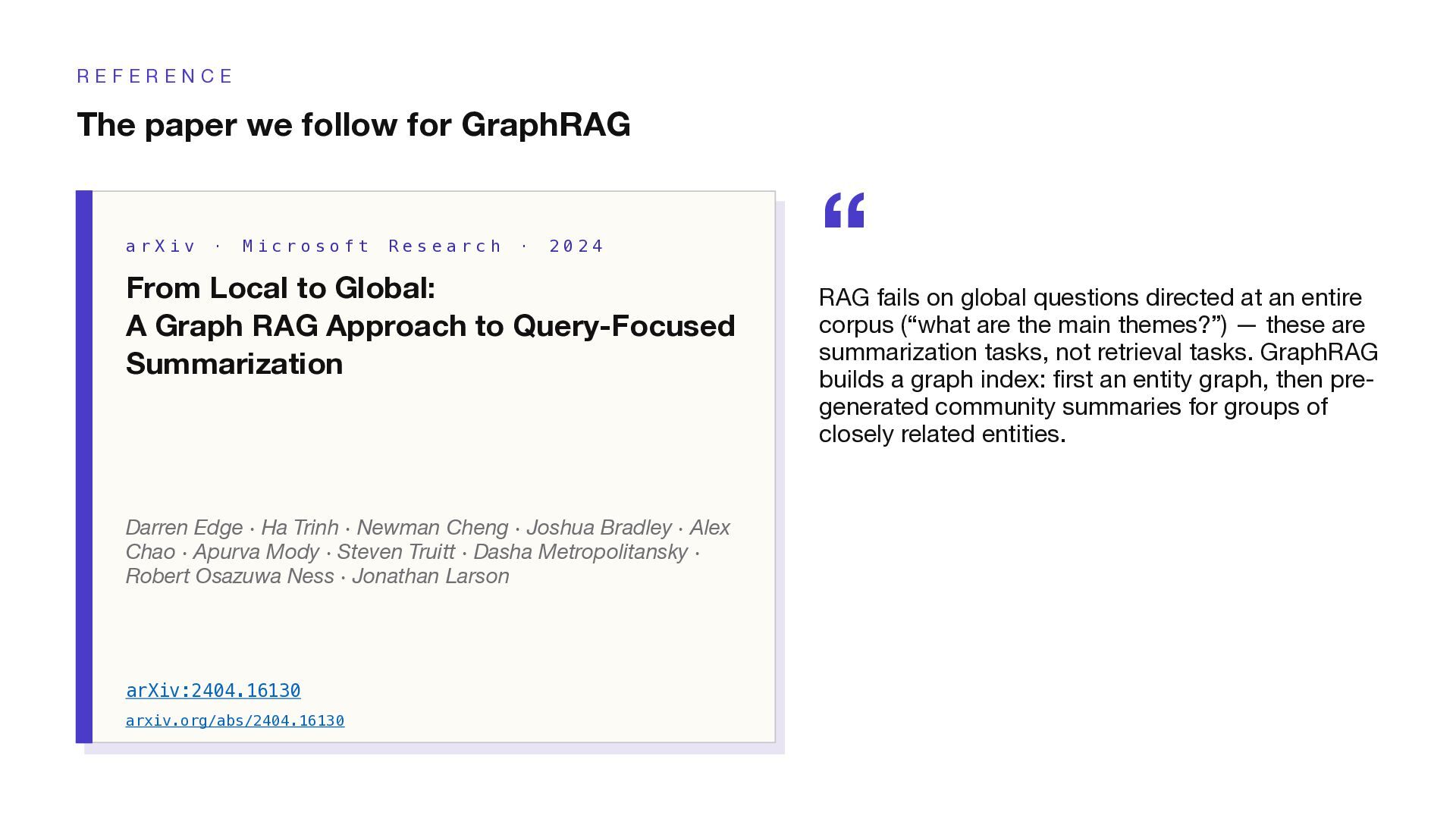 REFERENCE

The paper we follow for GraphRAG

arXiv · Microsoft Research · 2024

From Local to Global:
A Graph RAG Approach to Query-Focused Summarization

Darren Edge · Ha Trinh · Newman Cheng · Joshua Bradley · Alex Chao · Apurva Mody · Steven Truitt · Dasha Metropolitansky · Robert Osazuwa Ness · Jonathan Larson

arXiv:2404.16130
arxiv.org/abs/2404.16130

“

RAG fails on global questions directed at an entire corpus (“what are the main themes?”) — these are summarization tasks, not retrieval tasks. GraphRAG builds a graph index: first an entity graph, then pre-generated community summaries for groups of closely related entities.